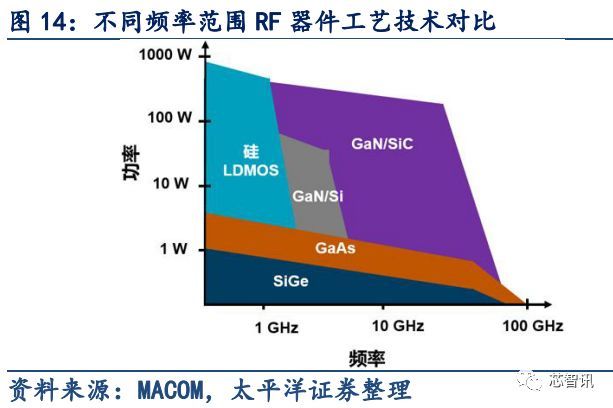 图 14：不同频率范围 RF 器件工艺技术对比

1000 W
100 W
10 W
1 W
功率

硅
LDMOS
GaN/SiC
GaN/Si
GaAs
SiGe

1 GHz
10 GHz
100 GHz
频率

资料来源：MACOM，太平洋证券整理

芯智讯